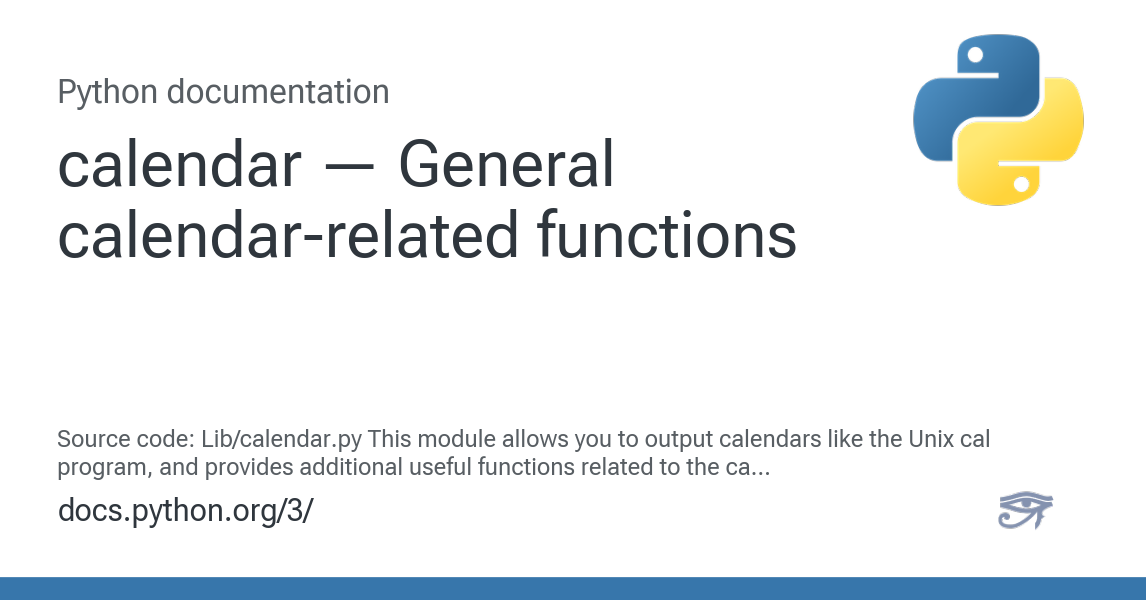 Python documentation

calendar — General calendar-related functions

Source code: Lib/calendar.py This module allows you to output calendars like the Unix cal program, and provides additional useful functions related to the ca...

docs.python.org/3/